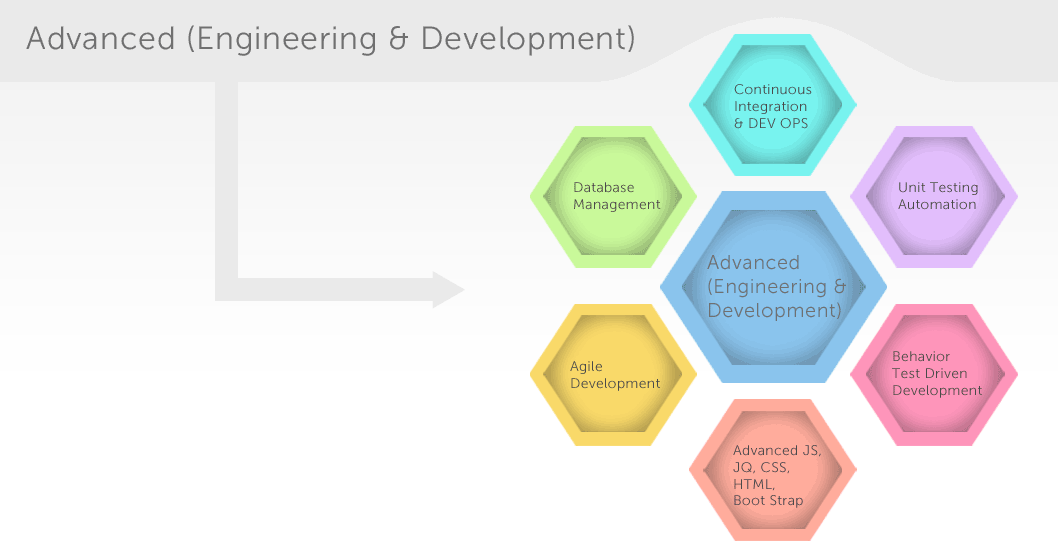 Advanced (Engineering & Development)

Continuous Integration & DEV OPS

Database Management

Unit Testing Automation

Advanced (Engineering & Development)

Agile Development

Behavior Test Driven Development

Advanced JS, JQ, CSS, HTML, Boot Strap